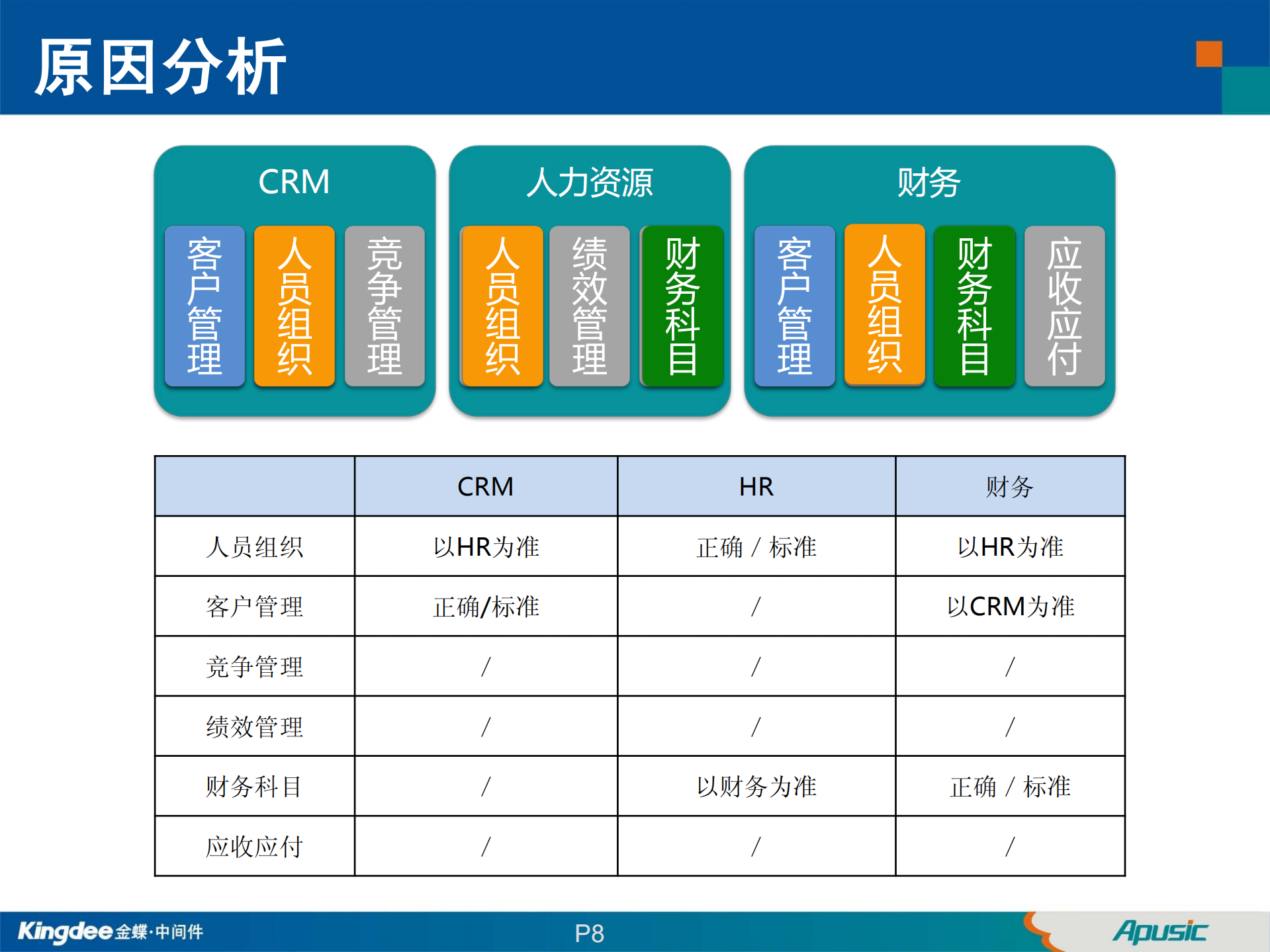 原因分析

CRM

客户管理

人员组织

竞争管理

人力资源

人员组织

绩效管理

财务科目

财务

客户管理

人员组织

财务科目

应收应付

|  | CRM | HR | 财务 |
|---|---|---|---|
| 人员组织 | 以HR为准 | 正确 / 标准 | 以HR为准 |
| 客户管理 | 正确/标准 | / | 以CRM为准 |
| 竞争管理 | / | / | / |
| 绩效管理 | / | / | / |
| 财务科目 | / | 以财务为准 | 正确 / 标准 |
| 应收应付 | / | / | / |

Kingdee金蝶·中间件

P8

Apusic